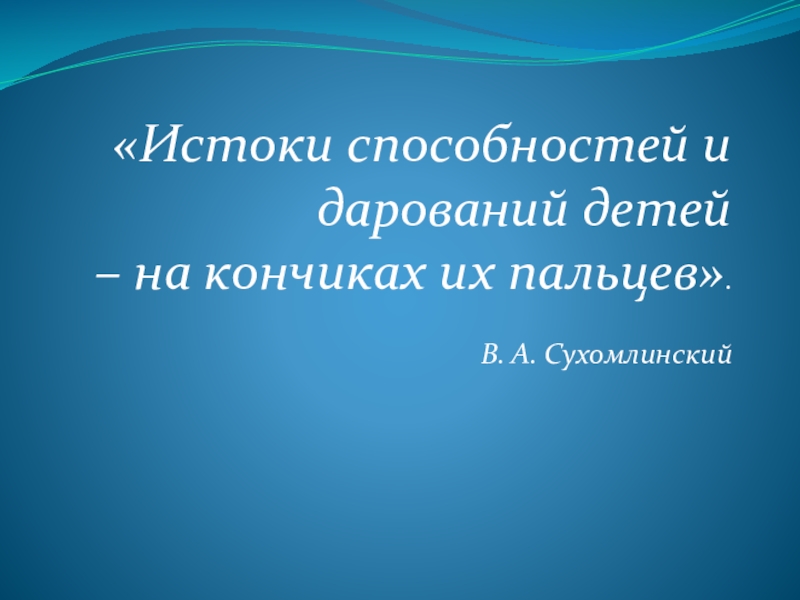 «Истоки способностей и дарований детей – на кончиках их пальцев».

В. А. Сухомлинский